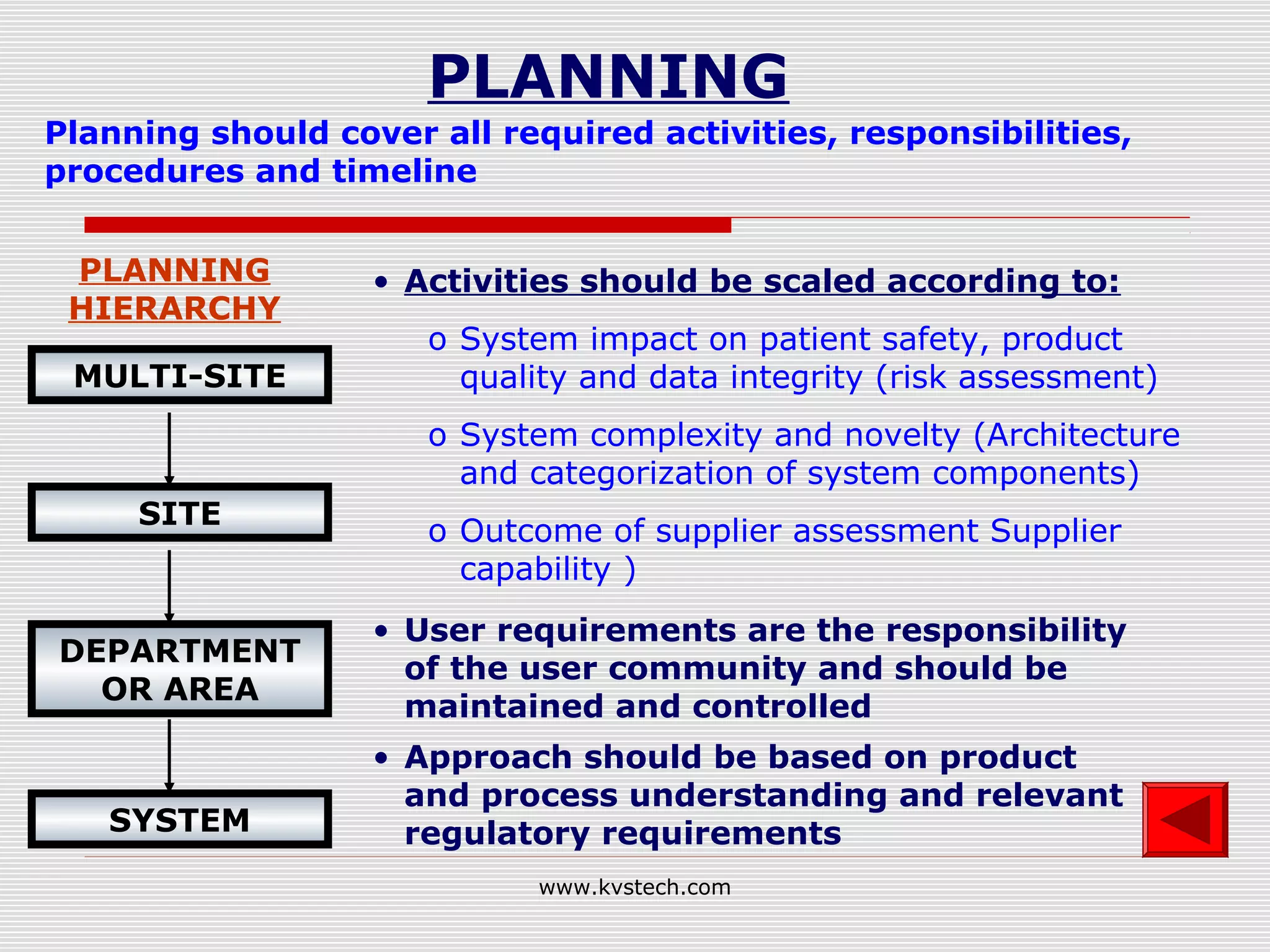 PLANNING

Planning should cover all required activities, responsibilities, procedures and timeline

PLANNING HIERARCHY

MULTI-SITE

SITE

DEPARTMENT OR AREA

SYSTEM

• Activities should be scaled according to:

o System impact on patient safety, product quality and data integrity (risk assessment)

o System complexity and novelty (Architecture and categorization of system components)

o Outcome of supplier assessment Supplier capability )

• User requirements are the responsibility of the user community and should be maintained and controlled

• Approach should be based on product and process understanding and relevant regulatory requirements

www.kvstech.com